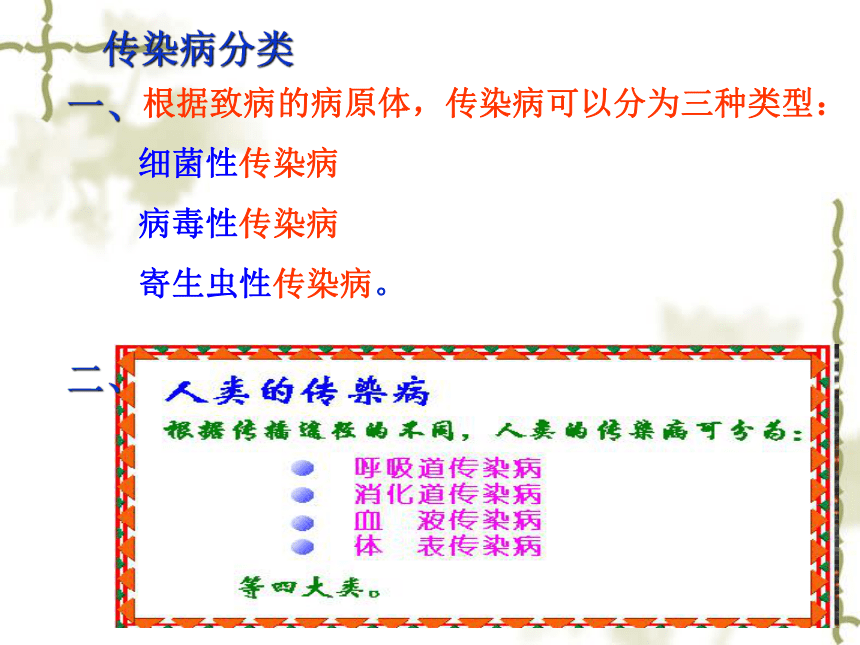 传染病分类

一、根据致病的病原体，传染病可以分为三种类型：

细菌性传染病

病毒性传染病

寄生虫性传染病。

二、

人类的传染病

根据传播途径的不同，人类的传染病可分为：

呼吸道传染病

消化道传染病

血 液传染病

体 表传染病

等四大类。